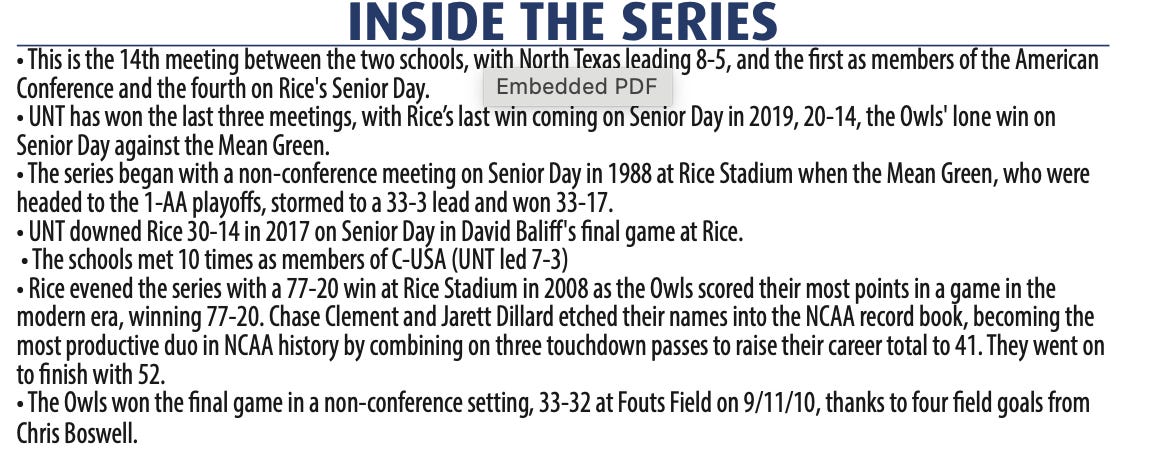 INSIDE THE SERIES

• This is the 14th meeting between the two schools, with North Texas leading 8-5, and the first as members of the American Conference and the fourth on Rice's Senior Day.

Embedded PDF

• UNT has won the last three meetings, with Rice's last win coming on Senior Day in 2019, 20-14, the Owls' lone win on Senior Day against the Mean Green.
• The series began with a non-conference meeting on Senior Day in 1988 at Rice Stadium when the Mean Green, who were headed to the 1-AA playoffs, stormed to a 33-3 lead and won 33-17.
• UNT downed Rice 30-14 in 2017 on Senior Day in David Baliff's final game at Rice.
• The schools met 10 times as members of C-USA (UNT led 7-3)
• Rice evened the series with a 77-20 win at Rice Stadium in 2008 as the Owls scored their most points in a game in the modern era, winning 77-20. Chase Clement and Jarett Dillard etched their names into the NCAA record book, becoming the most productive duo in NCAA history by combining on three touchdown passes to raise their career total to 41. They went on to finish with 52.
• The Owls won the final game in a non-conference setting, 33-32 at Fouts Field on 9/11/10, thanks to four field goals from Chris Boswell.